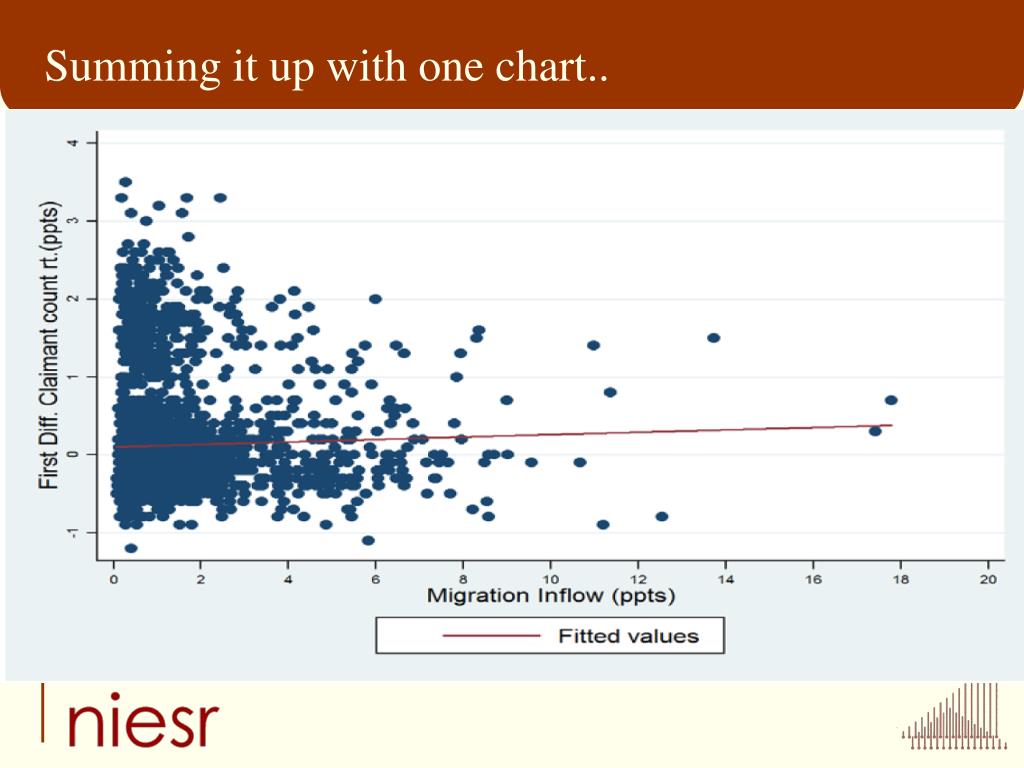 Summing it up with one chart..

First Diff. Claimant count rt.(ppts)

4
3
2
1
0
-1

0 2 4 6 8 10 12 14 16 18 20

Migration Inflow (ppts)

Fitted values

niesr